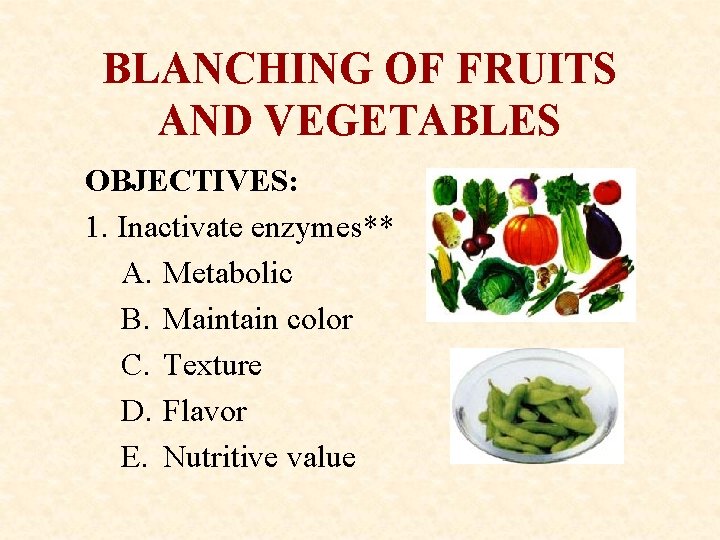 BLANCHING OF FRUITS AND VEGETABLES

OBJECTIVES:

1. Inactivate enzymes**

A. Metabolic

B. Maintain color

C. Texture

D. Flavor

E. Nutritive value